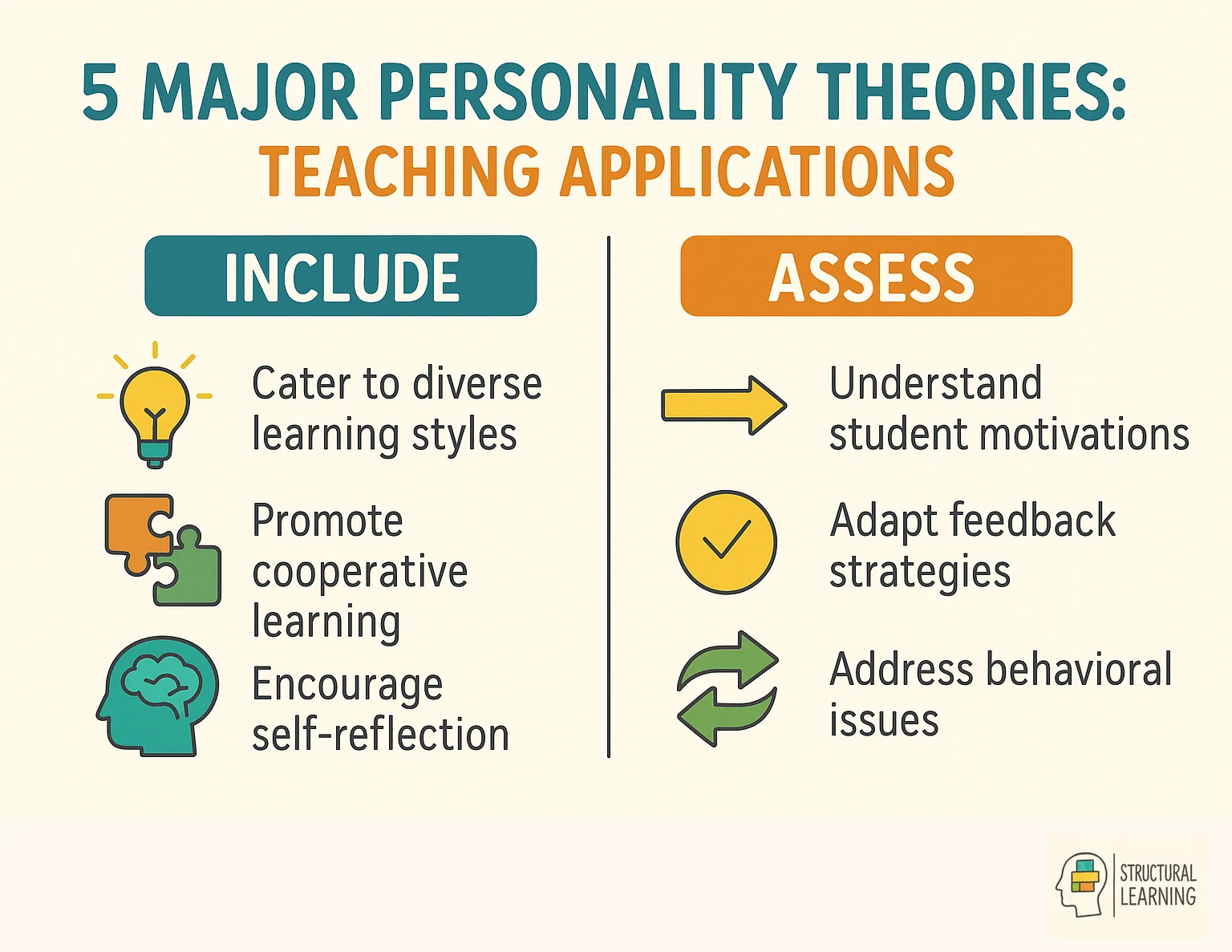 5 MAJOR PERSONALITY THEORIES:
TEACHING APPLICATIONS

INCLUDE

Cater to diverse learning styles

Promote cooperative learning

Encourage self-reflection

ASSESS

Understand student motivations

Adapt feedback strategies

Address behavioral issues

STRUCTURAL LEARNING